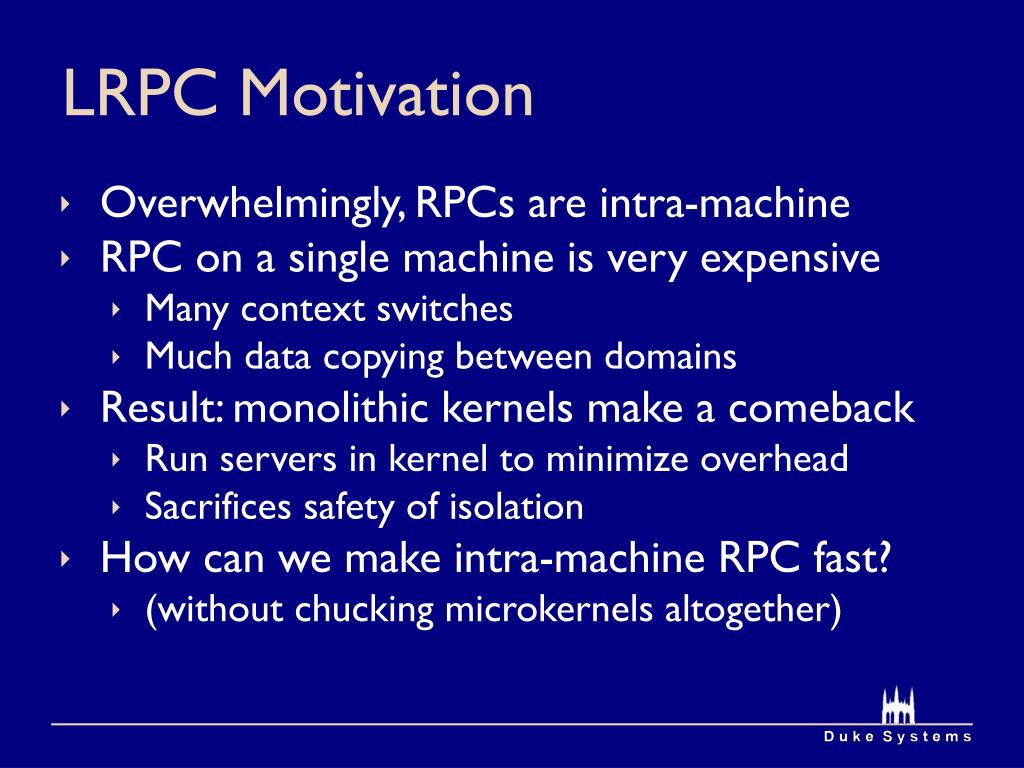 LRPC Motivation

‣ Overwhelmingly, RPCs are intra-machine
‣ RPC on a single machine is very expensive
‣ Many context switches
‣ Much data copying between domains
‣ Result: monolithic kernels make a comeback
‣ Run servers in kernel to minimize overhead
‣ Sacrifices safety of isolation
‣ How can we make intra-machine RPC fast?
‣ (without chucking microkernels altogether)

Duke Systems